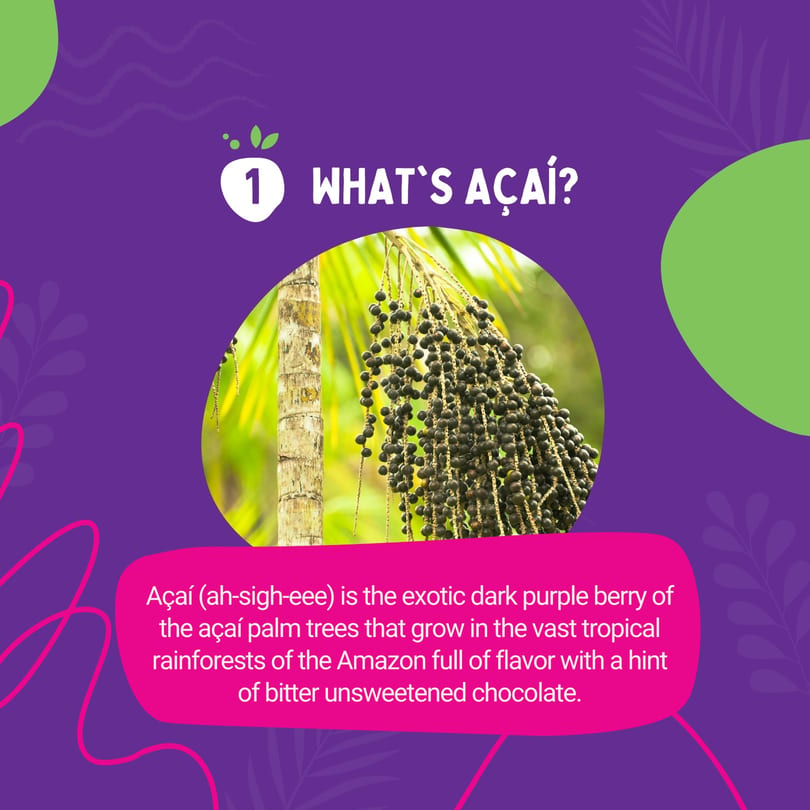 1 WHAT`S AÇAÍ?

Açaí (ah-sigh-eee) is the exotic dark purple berry of the açaí palm trees that grow in the vast tropical rainforests of the Amazon full of flavor with a hint of bitter unsweetened chocolate.